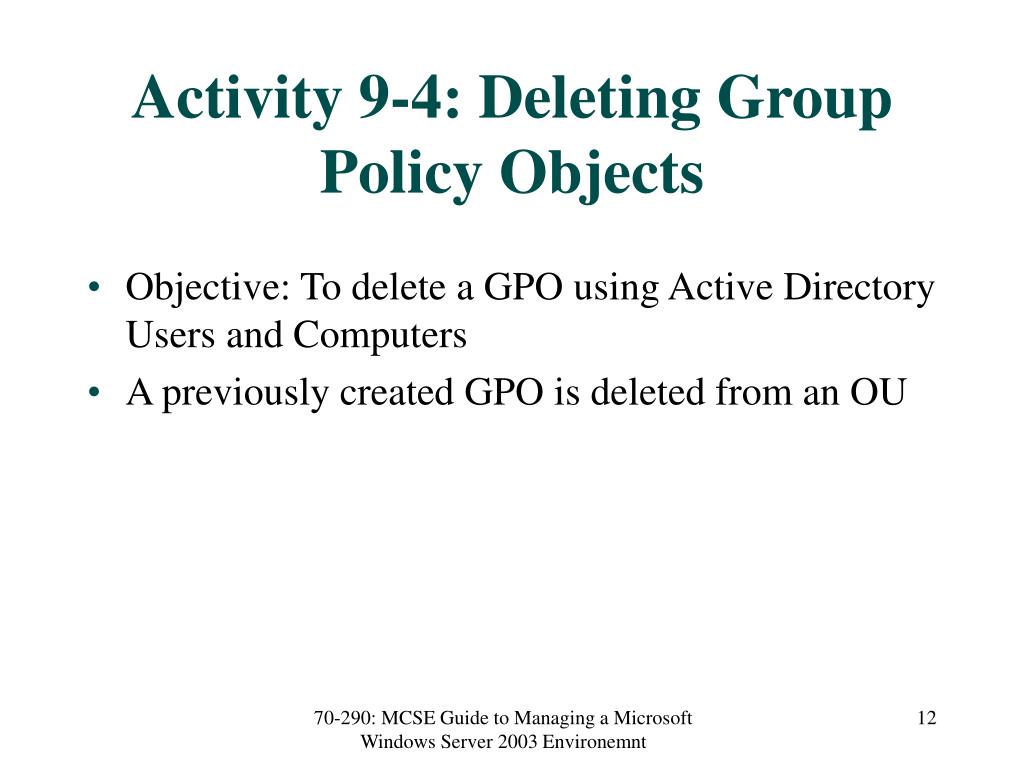 Activity 9-4: Deleting Group Policy Objects

• Objective: To delete a GPO using Active Directory Users and Computers
• A previously created GPO is deleted from an OU

70-290: MCSE Guide to Managing a Microsoft Windows Server 2003 Environemnt

12